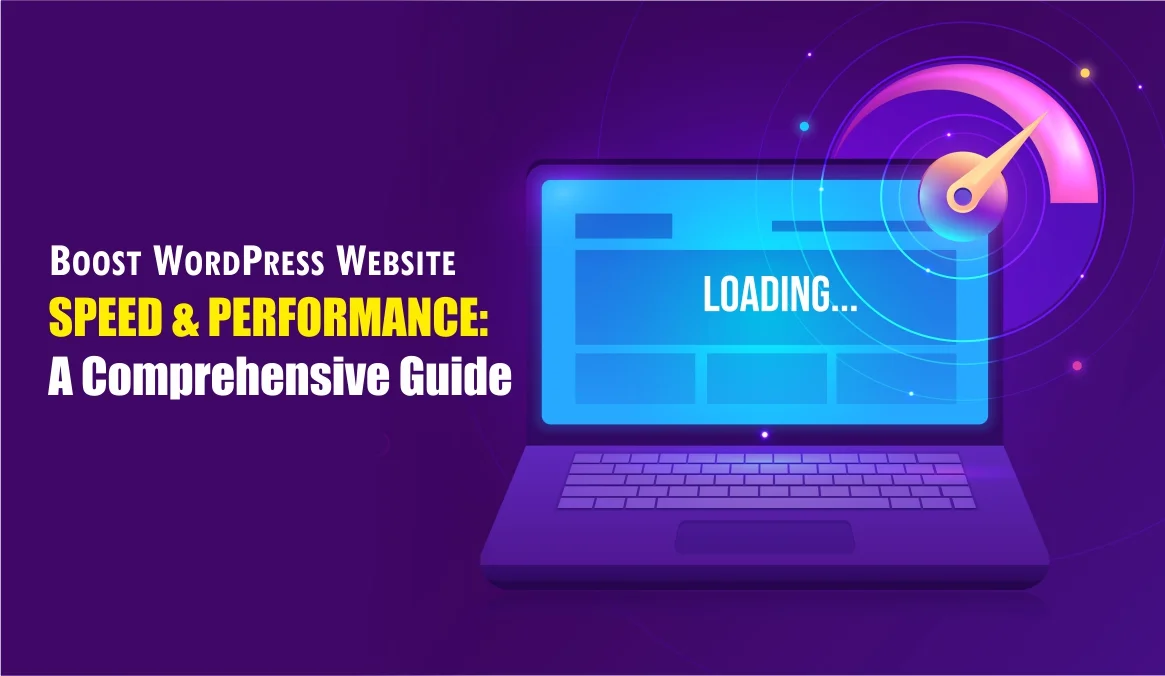 Boost WordPress Website
SPEED & PERFORMANCE:
A Comprehensive Guide

LOADING...